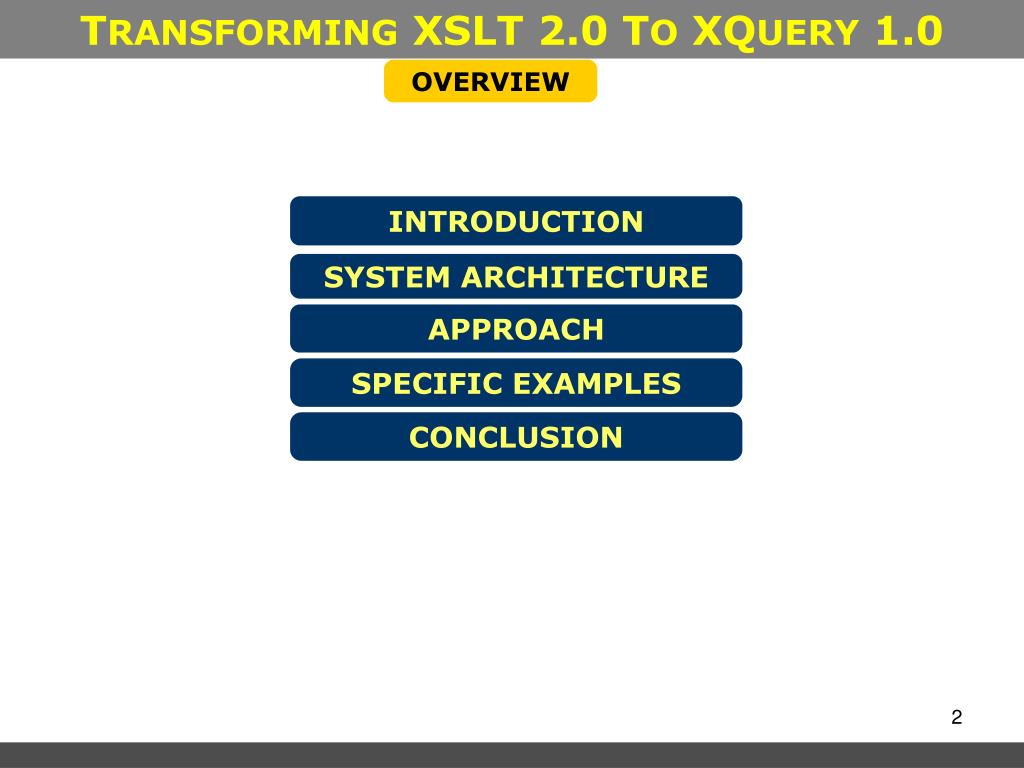 TRANSFORMING XSLT 2.0 TO XQUERY 1.0

OVERVIEW

INTRODUCTION

SYSTEM ARCHITECTURE

APPROACH

SPECIFIC EXAMPLES

CONCLUSION

2